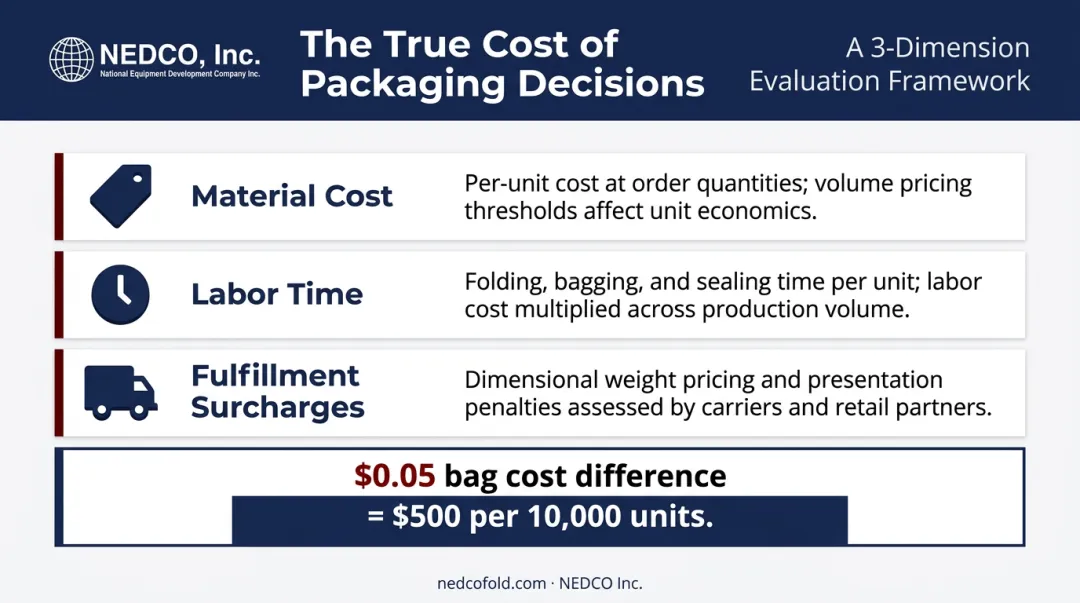 NEDCO, Inc.
National Equipment Development Company Inc.

The True Cost of Packaging Decisions

A 3-Dimension Evaluation Framework

Material Cost

Per-unit cost at order quantities; volume pricing thresholds affect unit economics.

Labor Time

Folding, bagging, and sealing time per unit; labor cost multiplied across production volume.

Fulfillment Surcharges

Dimensional weight pricing and presentation penalties assessed by carriers and retail partners.

\$0.05 bag cost difference

= \$500 per 10,000 units.

nedcofold.com · NEDCO Inc.